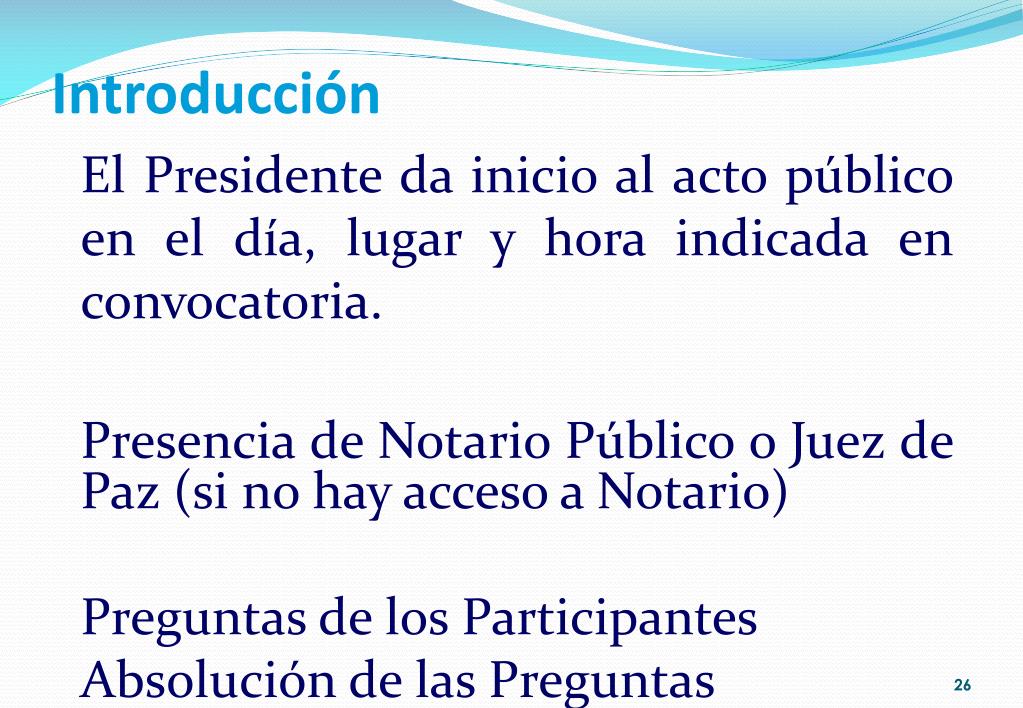 Introducción

El Presidente da inicio al acto público en el día, lugar y hora indicada en convocatoria.

Presencia de Notario Público o Juez de Paz (si no hay acceso a Notario)

Preguntas de los Participantes
Absolución de las Preguntas

26